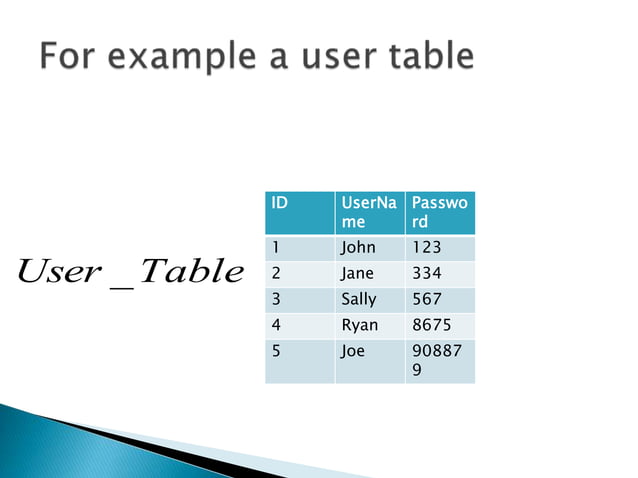 For example a user table

$User\_Table$

| ID | UserName | Password |
|---|---|---|
| 1 | John | 123 |
| 2 | Jane | 334 |
| 3 | Sally | 567 |
| 4 | Ryan | 8675 |
| 5 | Joe | 908879 |